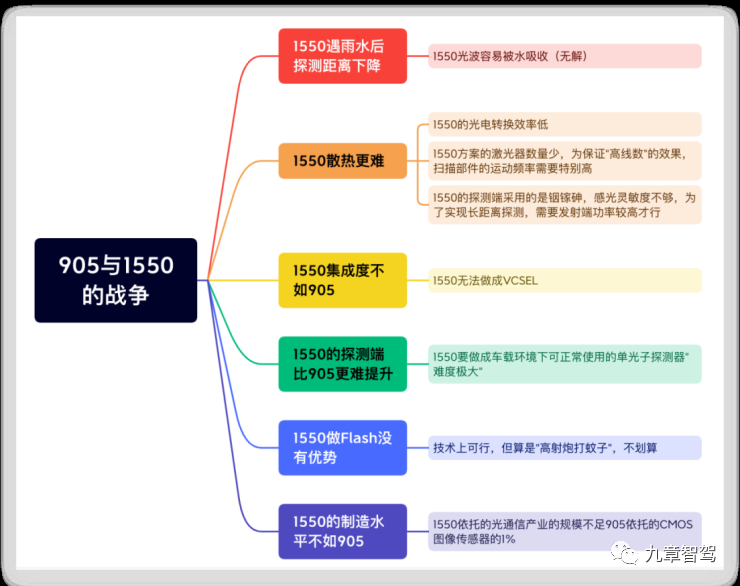 905与1550的战争

1550遇雨水后探测距离下降

1550光波容易被水吸收（无解）

1550散热更难

1550的光电转换效率低

1550方案的激光器数量少，为保证"高线数"的效果，扫描部件的运动频率需要特别高

1550的探测端采用的是铟镓砷，感光灵敏度不够，为了实现长距离探测，需要发射端功率较高才行

1550集成度不如905

1550无法做成VCSEL

1550的探测端比905更难提升

1550要做成车载环境下可正常使用的单光子探测器"难度极大"

1550做Flash没有优势

技术上可行，但算是"高射炮打蚊子"，不划算

1550的制造水平不如905

1550依托的光通信产业的规模不足905依托的CMOS图像传感器的1%

九章智驾